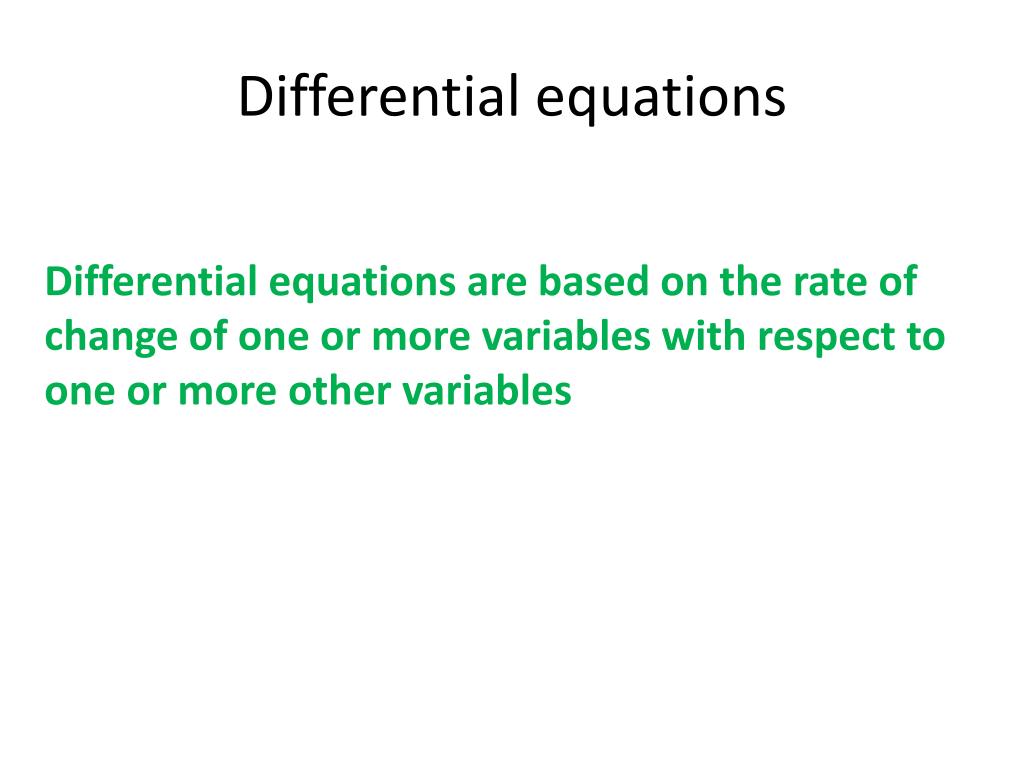 Differential equations

Differential equations are based on the rate of change of one or more variables with respect to one or more other variables